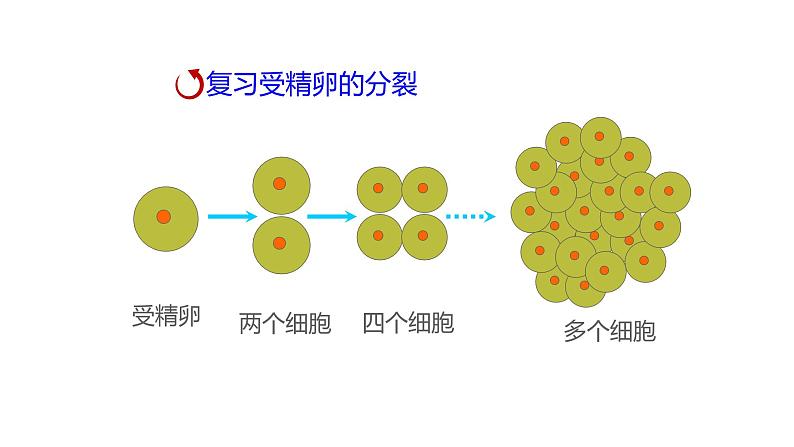 复习受精卵的分裂

受精卵

两个细胞

四个细胞

多个细胞